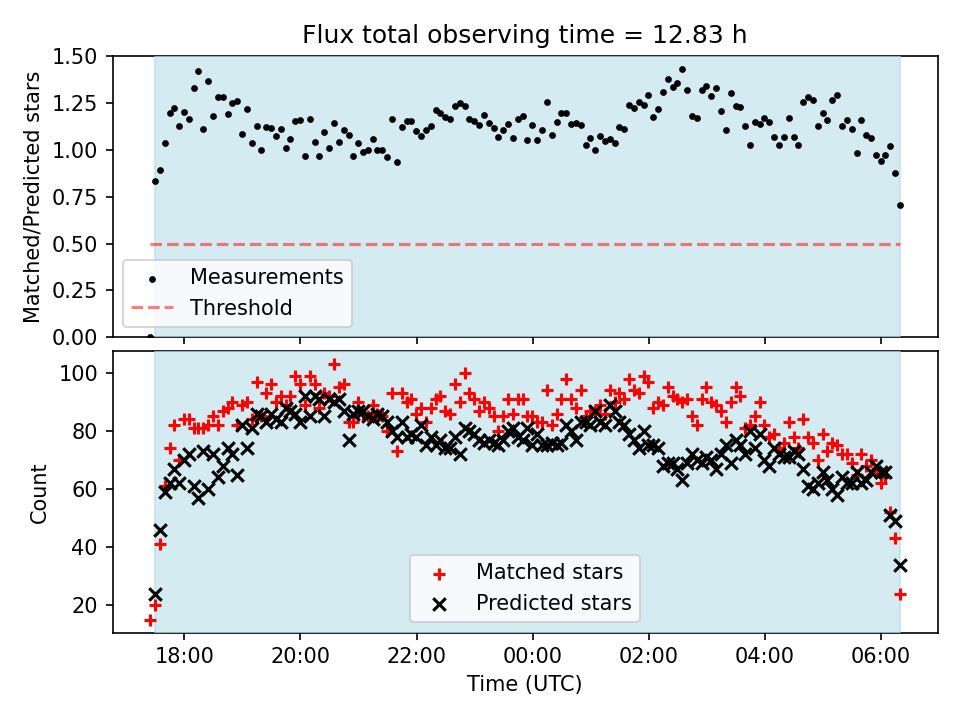 Flux total observing time = 12.83 h

Matched/Predicted stars

1.50
1.25
1.00
0.75
0.50
0.25
0.00

Measurements
Threshold

Count

100
80
60
40
20

Matched stars
Predicted stars

18:00
20:00
22:00
00:00
02:00
04:00
06:00

Time (UTC)